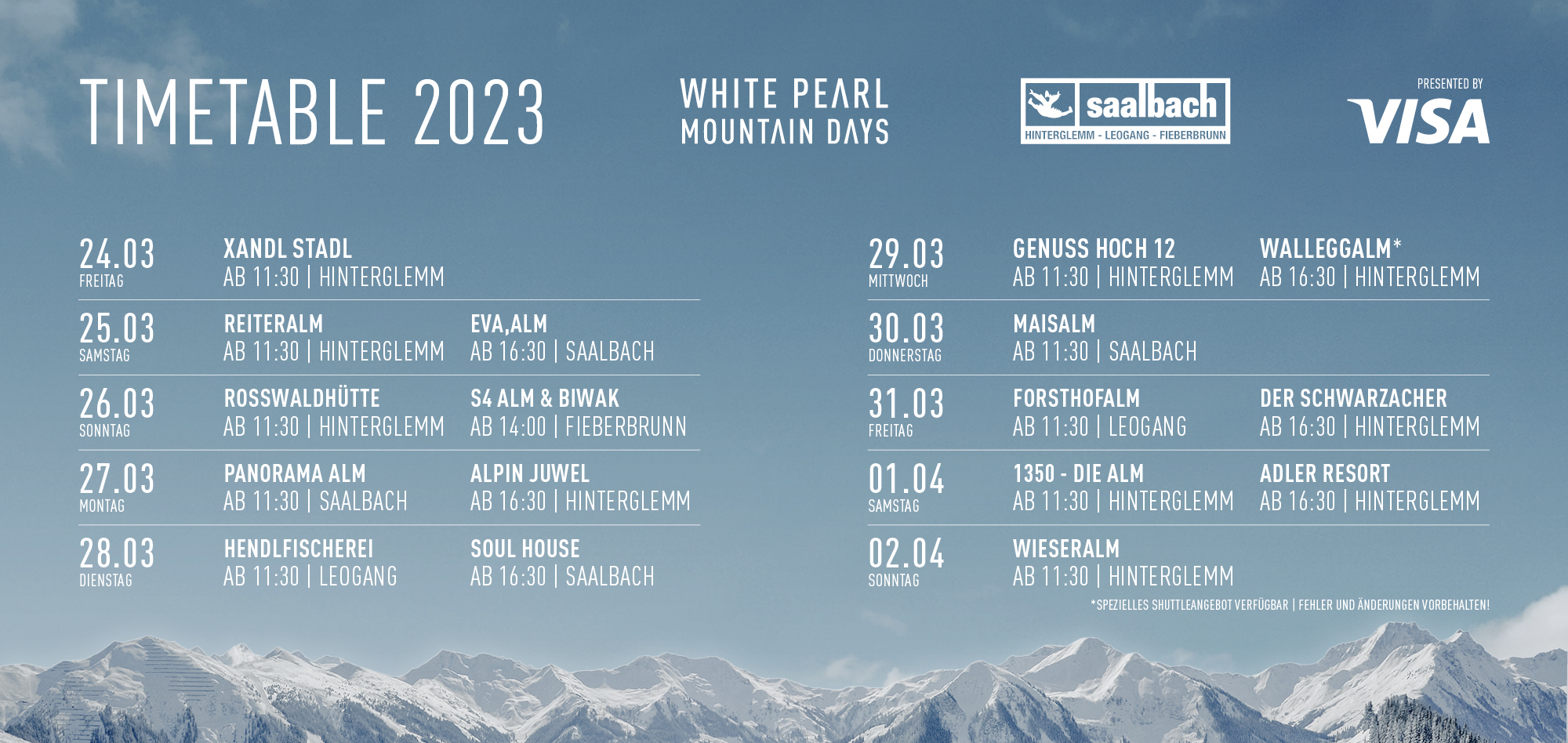 TIMETABLE 2023

WHITE PEARL MOUNTAIN DAYS

saalbach
HINTERGLEMM - LEOGANG - FIEBERBRUNN

PRESENTED BY
VISA

24.03
FREITAG
XANDL STADL
AB 11:30 | HINTERGLEMM

25.03
SAMSTAG
REITERALM
AB 11:30 | HINTERGLEMM
EVA,ALM
AB 16:30 | SAALBACH

26.03
SONNTAG
ROSSWALDHÜTTE
AB 11:30 | HINTERGLEMM
S4 ALM & BIWAK
AB 14:00 | FIEBERBRUNN

27.03
MONTAG
PANORAMA ALM
AB 11:30 | SAALBACH
ALPIN JUWEL
AB 16:30 | HINTERGLEMM

28.03
DIENSTAG
HENDLFISCHEREI
AB 11:30 | LEOGANG
SOUL HOUSE
AB 16:30 | SAALBACH

29.03
MITTWOCH
GENUSS HOCH 12
AB 11:30 | HINTERGLEMM
WALLEGGALM*
AB 16:30 | HINTERGLEMM

30.03
DONNERSTAG
MAISALM
AB 11:30 | SAALBACH

31.03
FREITAG
FORSTHOFALM
AB 11:30 | LEOGANG
DER SCHWARZACHER
AB 16:30 | HINTERGLEMM

01.04
SAMSTAG
1350 - DIE ALM
AB 11:30 | HINTERGLEMM
ADLER RESORT
AB 16:30 | HINTERGLEMM

02.04
SONNTAG
WIESERALM
AB 11:30 | HINTERGLEMM

*SPEZIELLES SHUTTLEANGEBOT VERFÜGBAR | FEHLER UND ÄNDERUNGEN VORBEHALTEN!